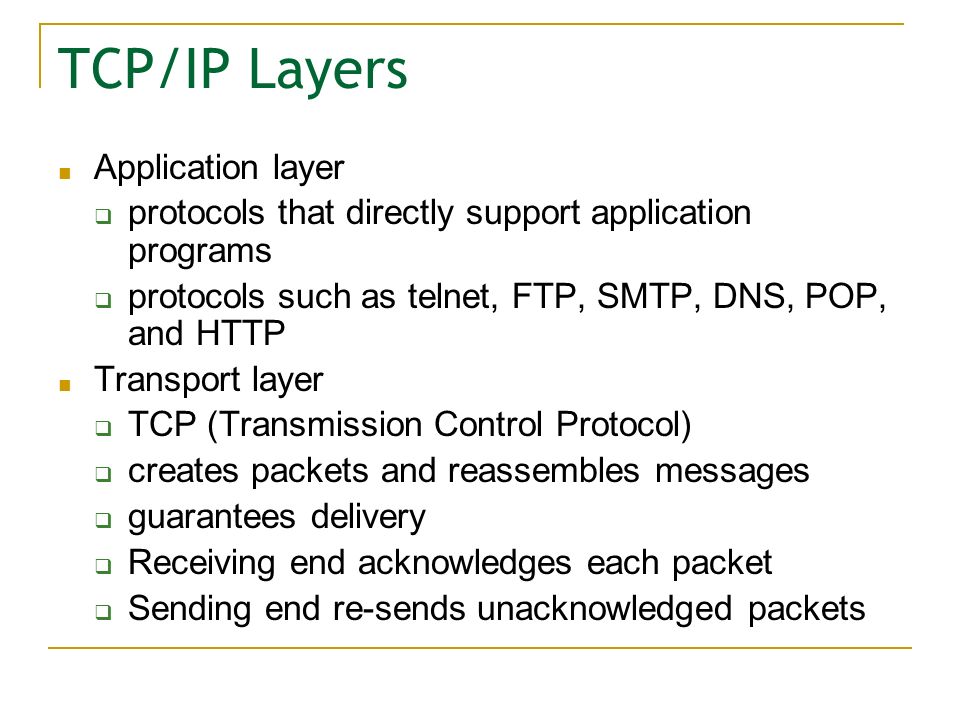 TCP/IP Layers

- Application layer
  - protocols that directly support application programs
  - protocols such as telnet, FTP, SMTP, DNS, POP, and HTTP
- Transport layer
  - TCP (Transmission Control Protocol)
  - creates packets and reassembles messages
  - guarantees delivery
  - Receiving end acknowledges each packet
  - Sending end re-sends unacknowledged packets